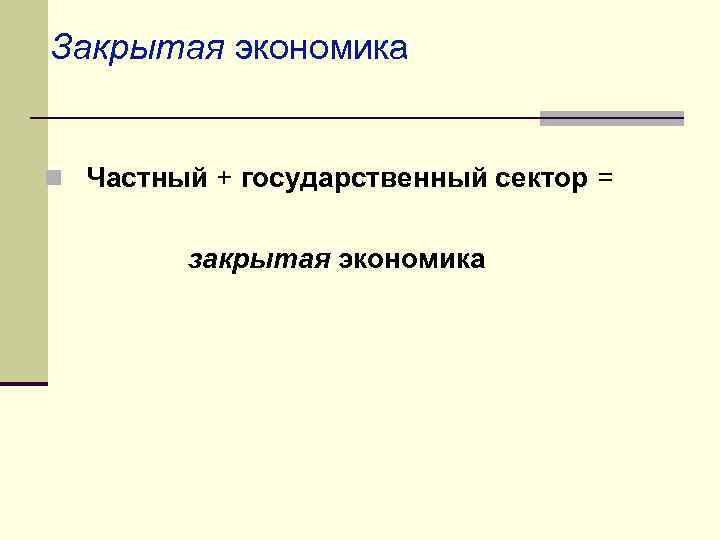 Закрытая экономика

Частный + государственный сектор =

закрытая экономика